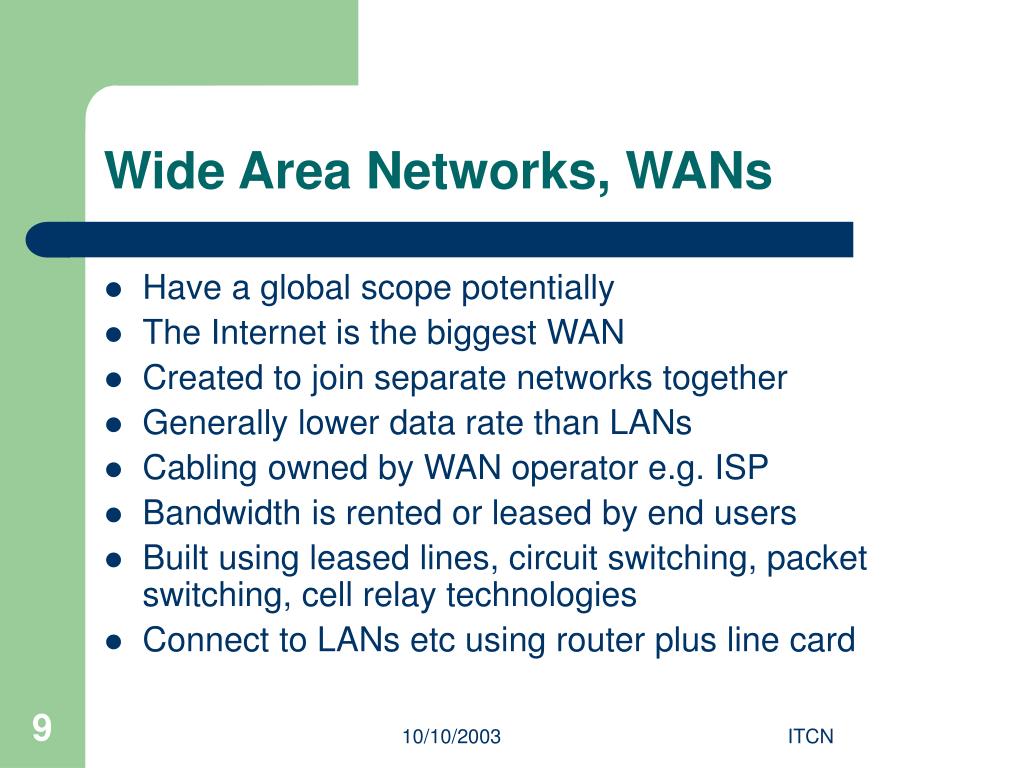 Wide Area Networks, WANs

- Have a global scope potentially
- The Internet is the biggest WAN
- Created to join separate networks together
- Generally lower data rate than LANs
- Cabling owned by WAN operator e.g. ISP
- Bandwidth is rented or leased by end users
- Built using leased lines, circuit switching, packet switching, cell relay technologies
- Connect to LANs etc using router plus line card

9

10/10/2003

ITCN